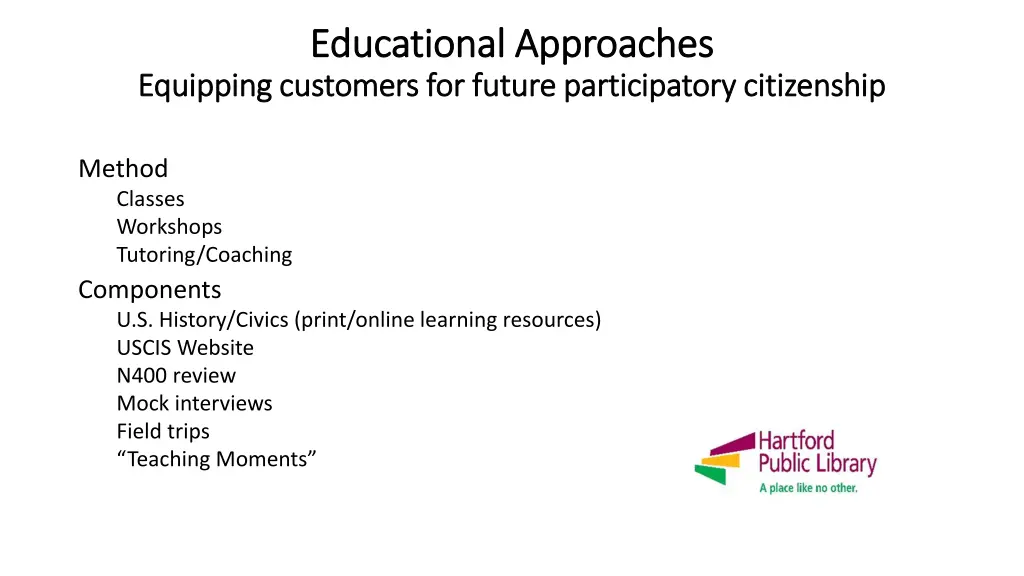 Educational Approaches
Equipping customers for future participatory citizenship

Method
Classes
Workshops
Tutoring/Coaching

Components
U.S. History/Civics (print/online learning resources)
USCIS Website
N400 review
Mock interviews
Field trips
“Teaching Moments”

Hartford Public Library
A place like no other.